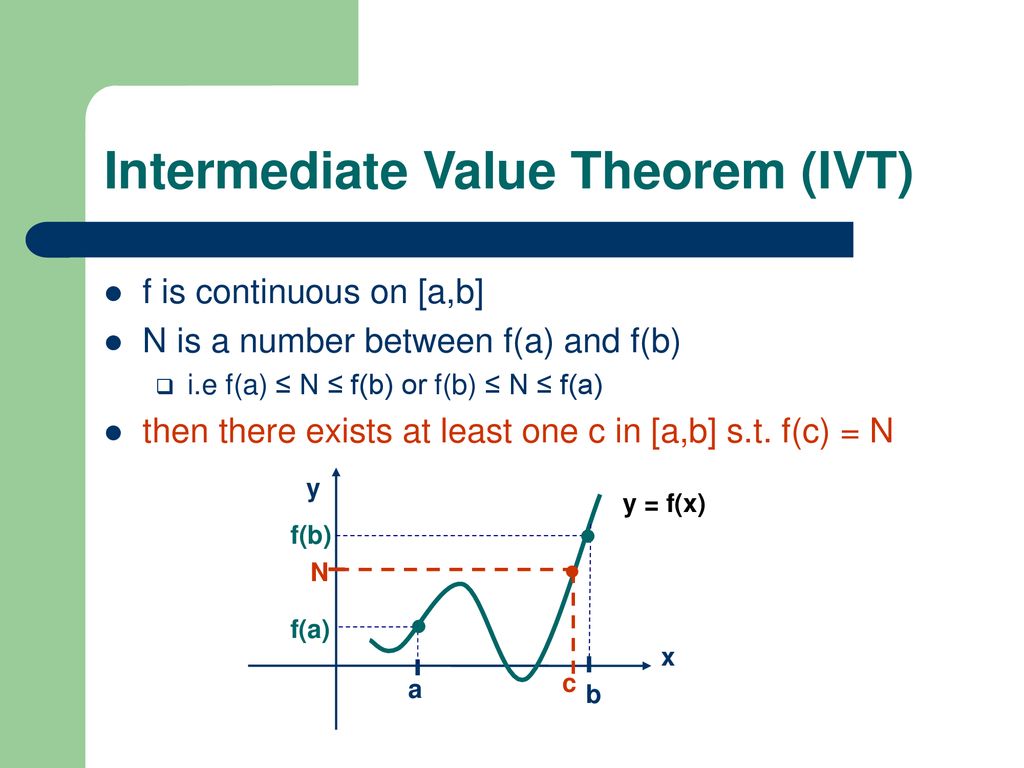 Intermediate Value Theorem (IVT)

- f is continuous on [a,b]
- N is a number between f(a) and f(b)
  - i.e f(a) ≤ N ≤ f(b) or f(b) ≤ N ≤ f(a)
- then there exists at least one c in [a,b] s.t. f(c) = N

y
y = f(x)
f(b)
N
f(a)
x
a
c
b